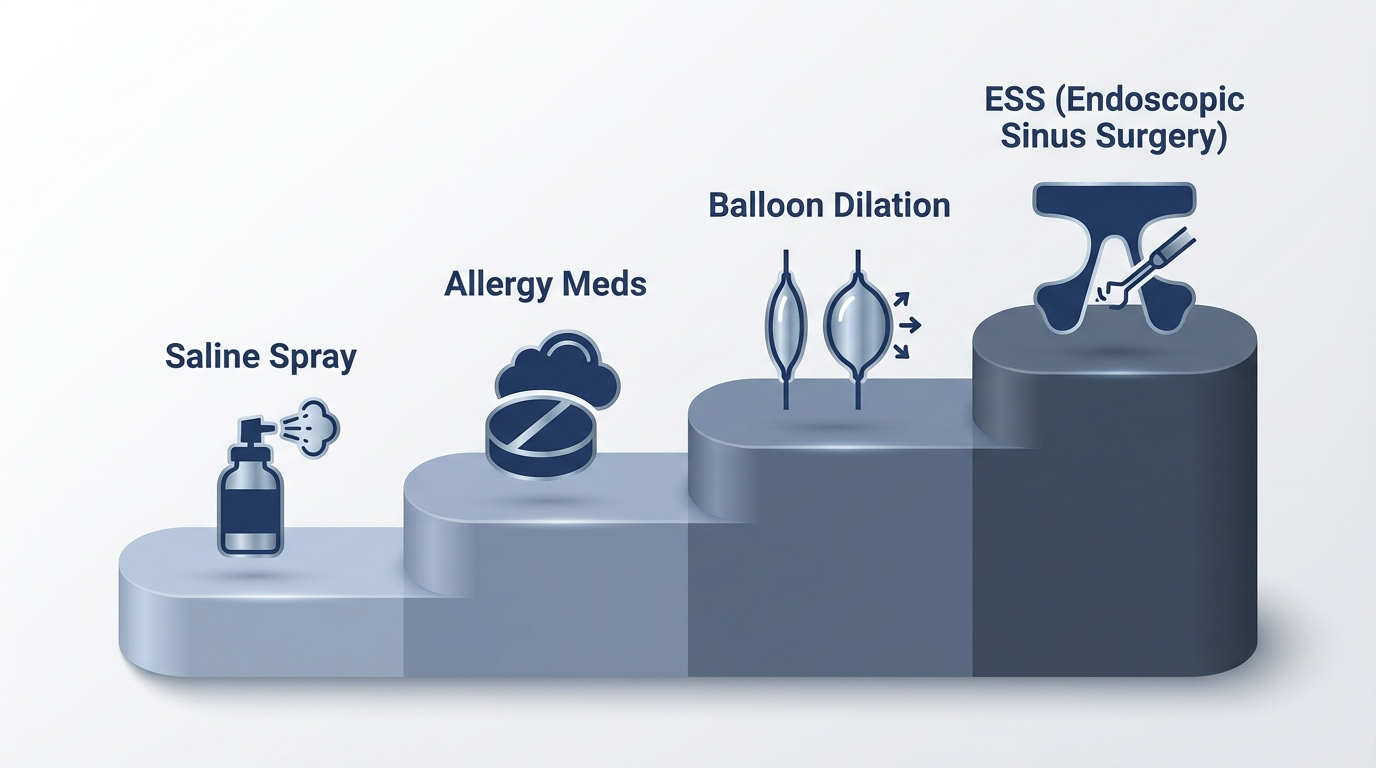 Saline Spray

Allergy Meds

Balloon Dilation

ESS (Endoscopic Sinus Surgery)